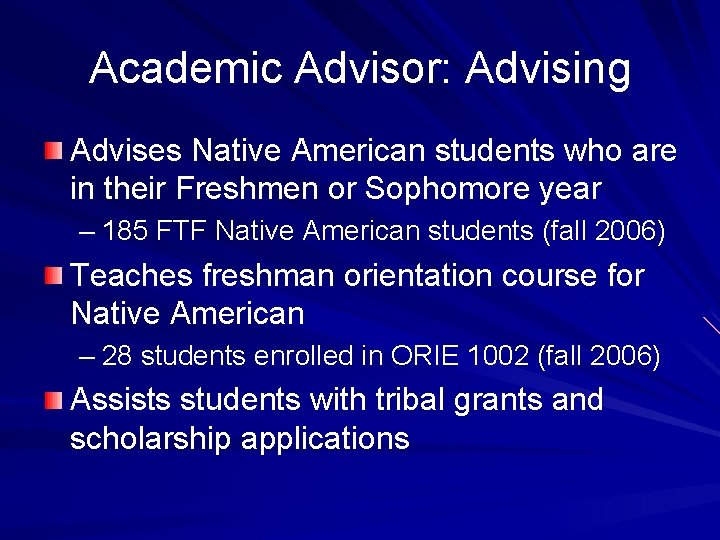 Academic Advisor: Advising

Advises Native American students who are in their Freshmen or Sophomore year

– 185 FTF Native American students (fall 2006)

Teaches freshman orientation course for Native American

– 28 students enrolled in ORIE 1002 (fall 2006)

Assists students with tribal grants and scholarship applications